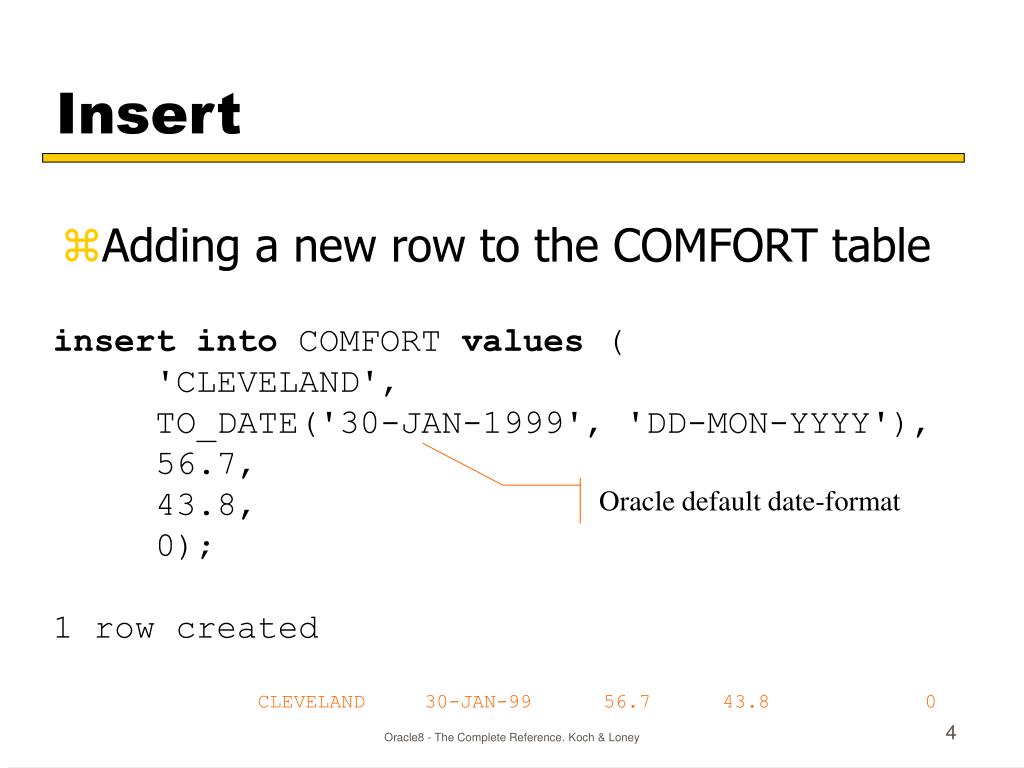 Insert

⌘Adding a new row to the COMFORT table

insert into COMFORT values (
'CLEVELAND',
TO_DATE('30-JAN-1999', 'DD-MON-YYYY'),
56.7,
43.8,
0);

Oracle default date-format

1 row created

CLEVELAND 30-JAN-99 56.7 43.8 0

Oracle8 - The Complete Reference. Koch & Loney

4